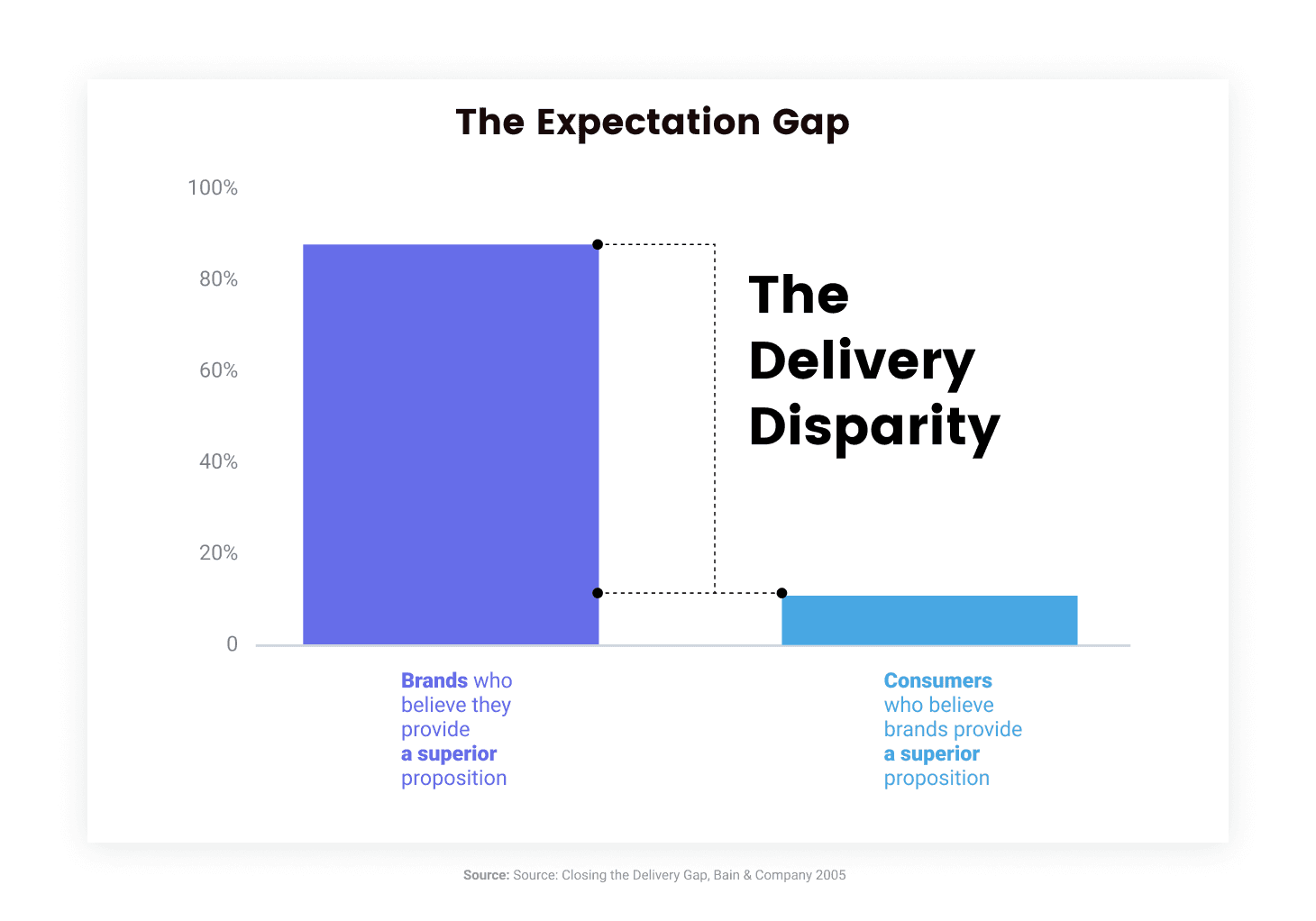 The Expectation Gap

100%
80%
60%
40%
20%
0

The Delivery Disparity

Brands who believe they provide a superior proposition

Consumers who believe brands provide a superior proposition

Source: Source: Closing the Delivery Gap, Bain & Company 2005